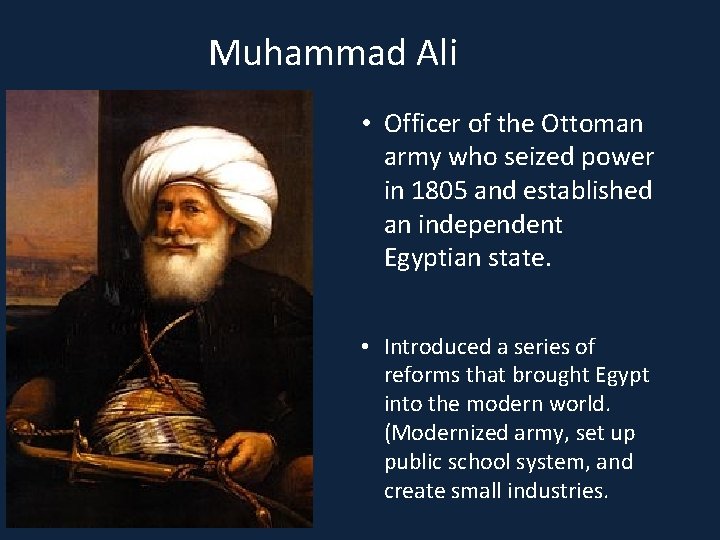 Muhammad Ali

• Officer of the Ottoman army who seized power in 1805 and established an independent Egyptian state.

• Introduced a series of reforms that brought Egypt into the modern world. (Modernized army, set up public school system, and create small industries.